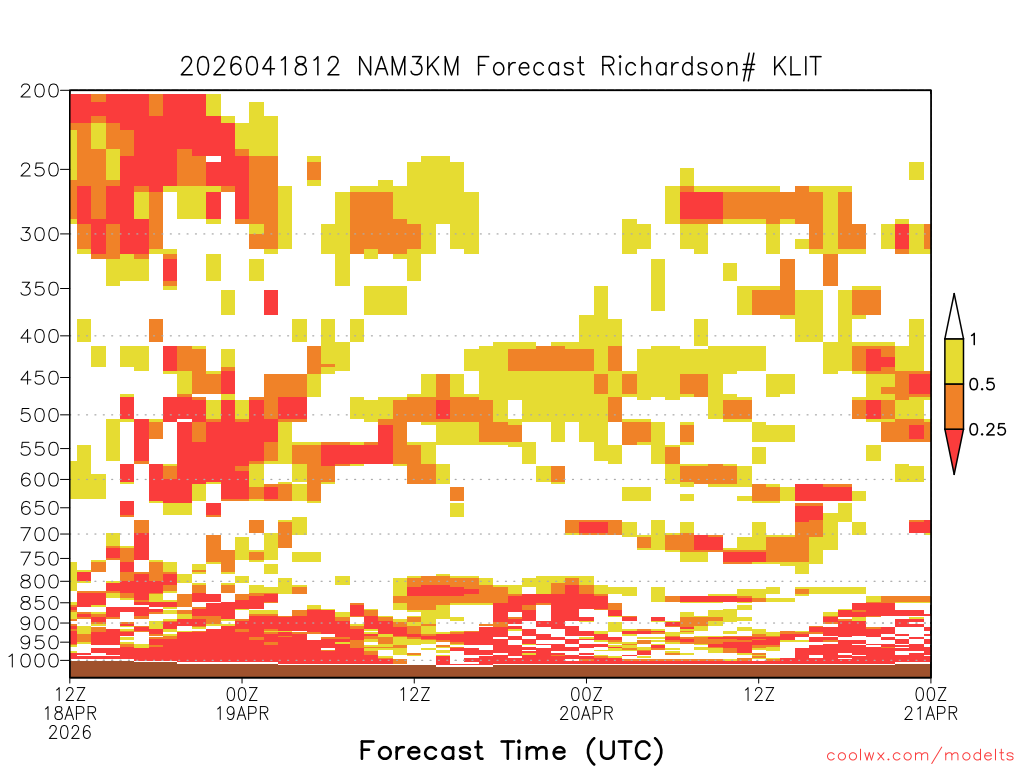 2026041812 NAM3KM Forecast Richardson# KLIT

200
250
300
350
400
450
500
550
600
650
700
750
800
850
900
950
1000

1
0.5
0.25

12Z
18APR
2026
00Z
19APR
12Z
00Z
20APR
12Z
00Z
21APR

Forecast Time (UTC)

coolwx.com/modelts